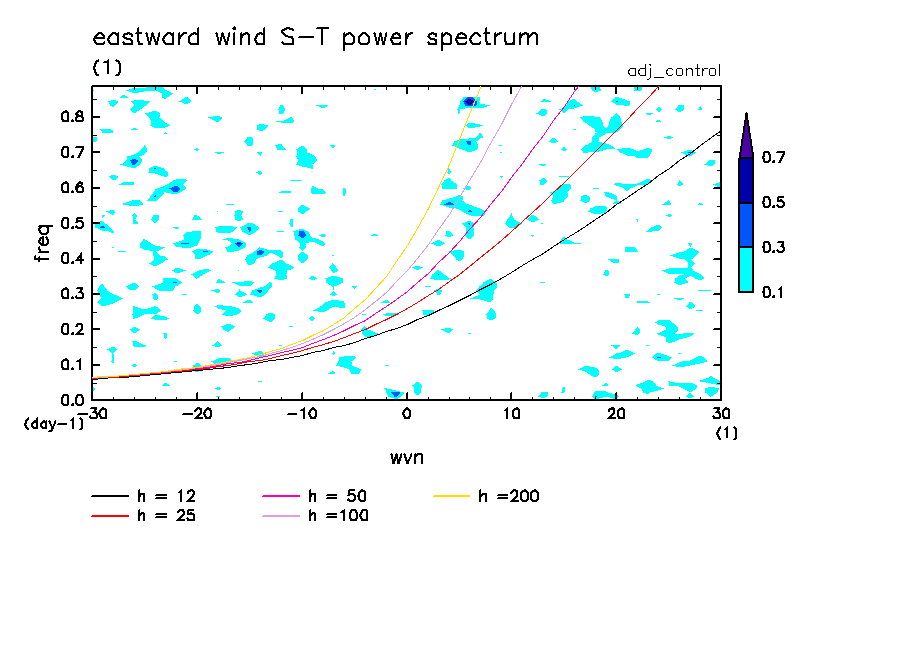 eastward wind S-T power spectrum
(1)
adj_control

freq
0.8
0.7
0.6
0.5
0.4
0.3
0.2
0.1
0.0
(day-1)
-30 -20 -10 0 10 20 30
(1)
wvn

0.7
0.5
0.3
0.1

h = 12
h = 25
h = 50
h =100
h =200